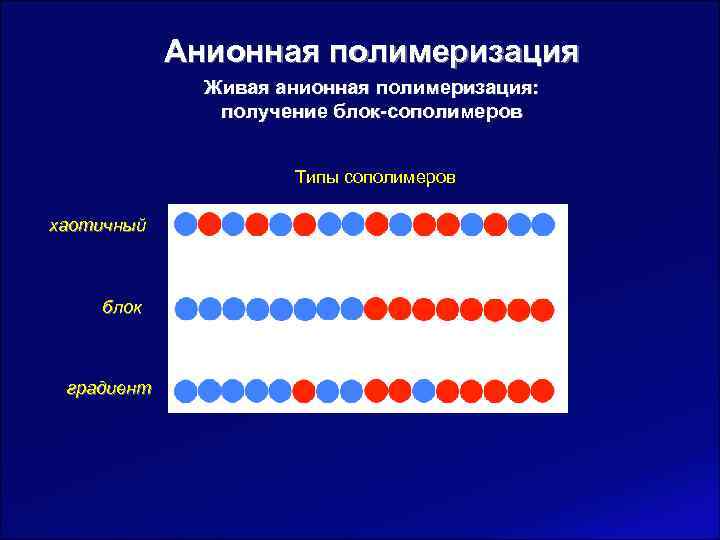 Анионная полимеризация

Живая анионная полимеризация: получение блок-сополимеров

Типы сополимеров

хаотичный

блок

градиент